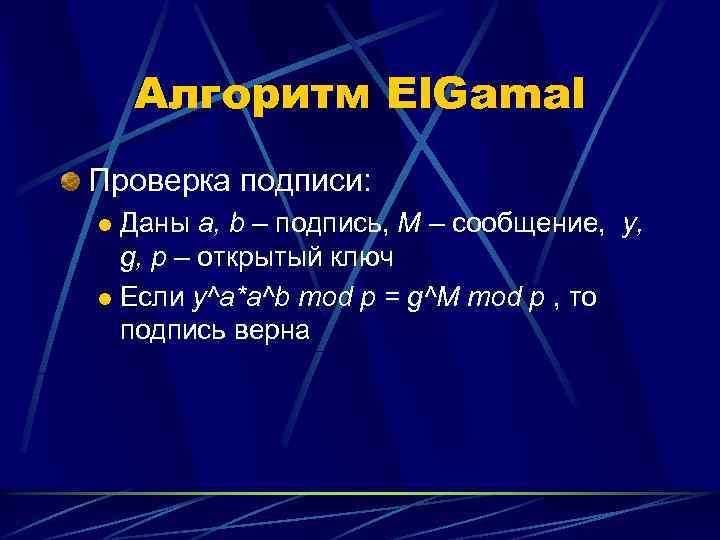 Алгоритм ElGamal

Проверка подписи:

Даны a, b – подпись, M – сообщение, y, g, p – открытый ключ

Если y^a*a^b mod p = g^M mod p , то подпись верна